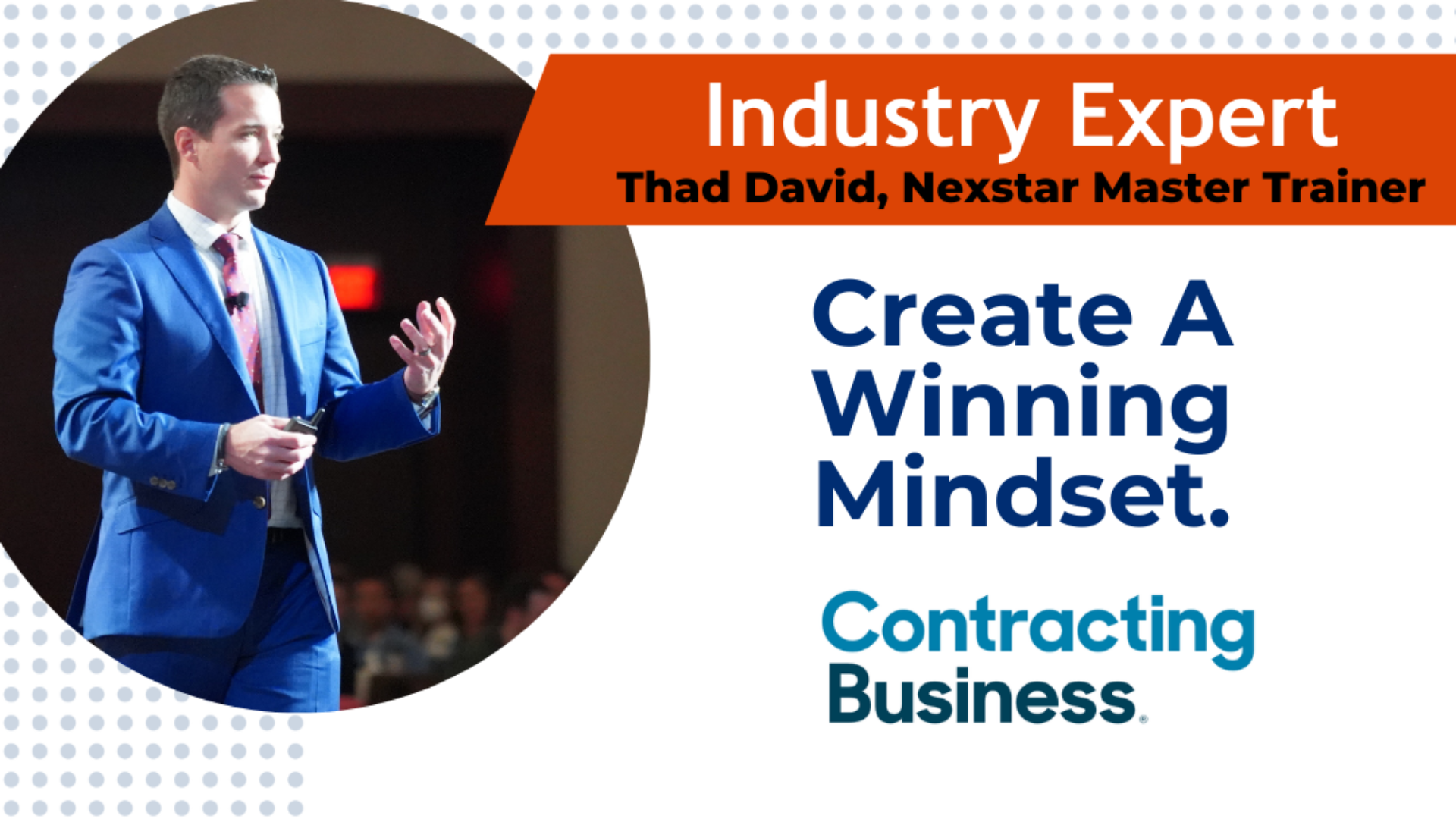 Industry Expert
Thad David, Nexstar Master Trainer

Create A Winning Mindset.

Contracting Business.